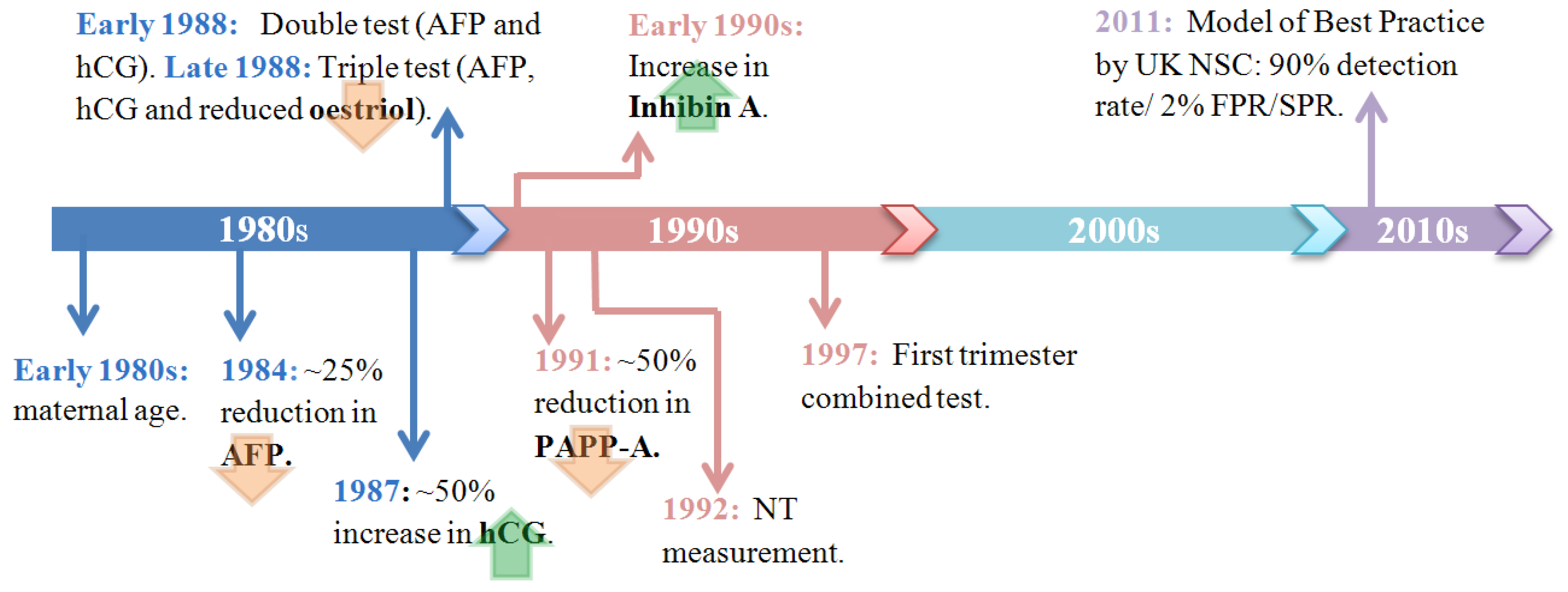 Early 1988: Double test (AFP and hCG). Late 1988: Triple test (AFP, hCG and reduced oestriol).

Early 1990s: Increase in Inhibin A.

2011: Model of Best Practice by UK NSC: 90% detection rate/ 2% FPR/SPR.

1980s

1990s

2000s

2010s

Early 1980s: maternal age.

1984: ~25% reduction in AFP.

1987: ~50% increase in hCG.

1991: ~50% reduction in PAPP-A.

1992: NT measurement.

1997: First trimester combined test.